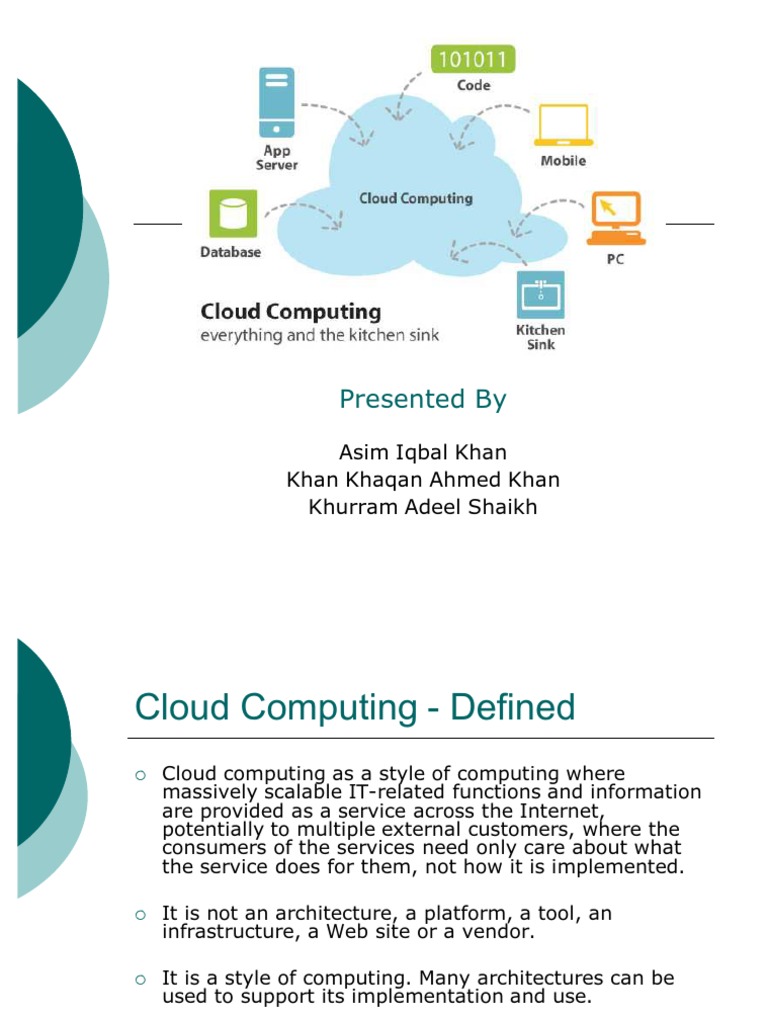 101011
Code
App Server
Mobile
Cloud Computing
Database
PC
Kitchen Sink

Cloud Computing
everything and the kitchen sink

Presented By

Asim Iqbal Khan
Khan Khaqan Ahmed Khan
Khurram Adeel Shaikh

Cloud Computing - Defined

○ Cloud computing as a style of computing where massively scalable IT-related functions and information are provided as a service across the Internet, potentially to multiple external customers, where the consumers of the services need only care about what the service does for them, not how it is implemented.

○ It is not an architecture, a platform, a tool, an infrastructure, a Web site or a vendor.

○ It is a style of computing. Many architectures can be used to support its implementation and use.